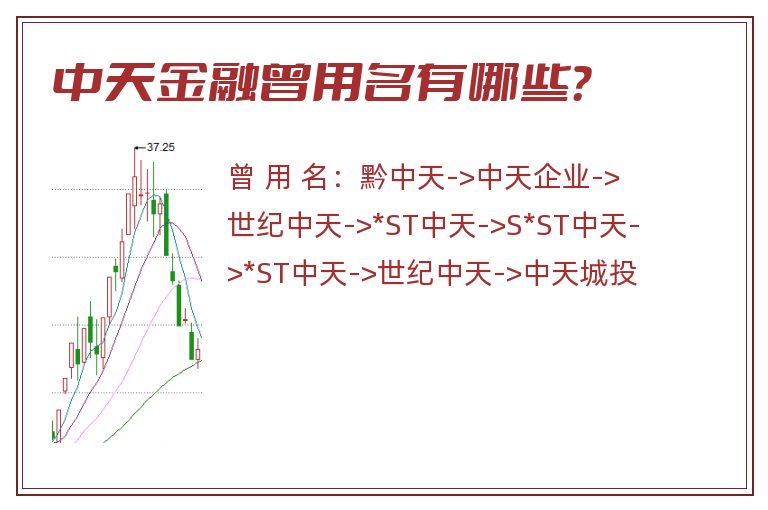 中天金融曾用名有哪些?

37.25

曾 用 名：黔中天->中天企业->世纪中天->*ST中天->S*ST中天->*ST中天->世纪中天->中天城投